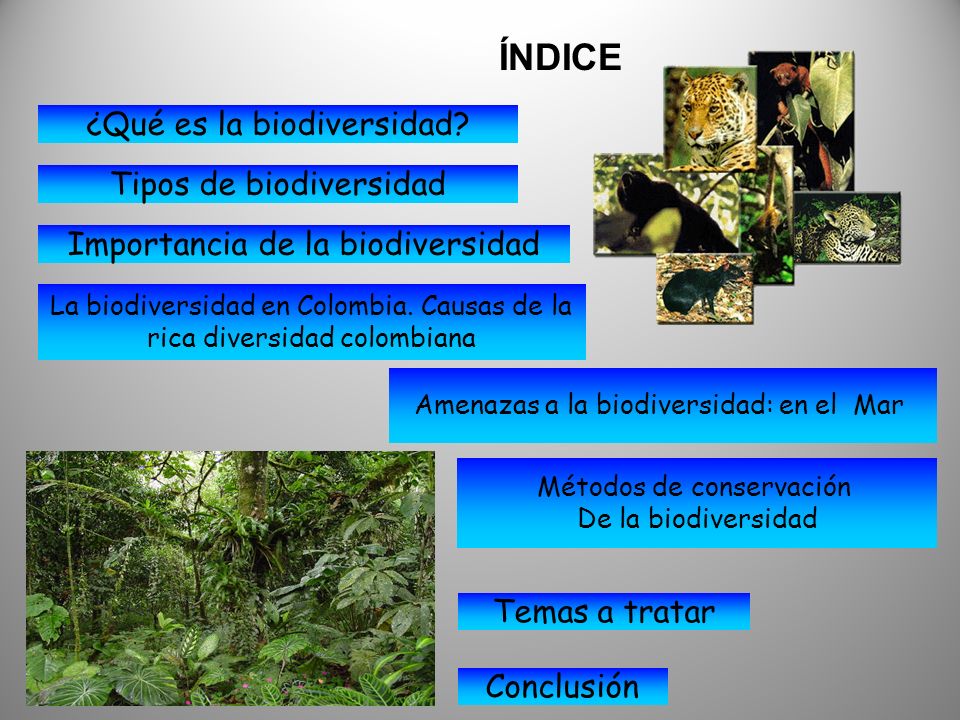 ÍNDICE

¿Qué es la biodiversidad?

Tipos de biodiversidad

Importancia de la biodiversidad

La biodiversidad en Colombia. Causas de la rica diversidad colombiana

Amenazas a la biodiversidad: en el Mar

Métodos de conservación
De la biodiversidad

Temas a tratar

Conclusión